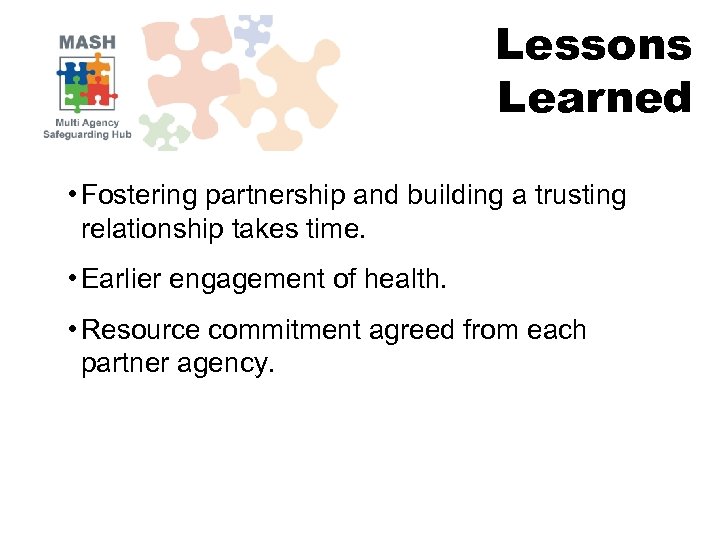 MASH
Multi Agency Safeguarding Hub

Lessons Learned

• Fostering partnership and building a trusting relationship takes time.

• Earlier engagement of health.

• Resource commitment agreed from each partner agency.